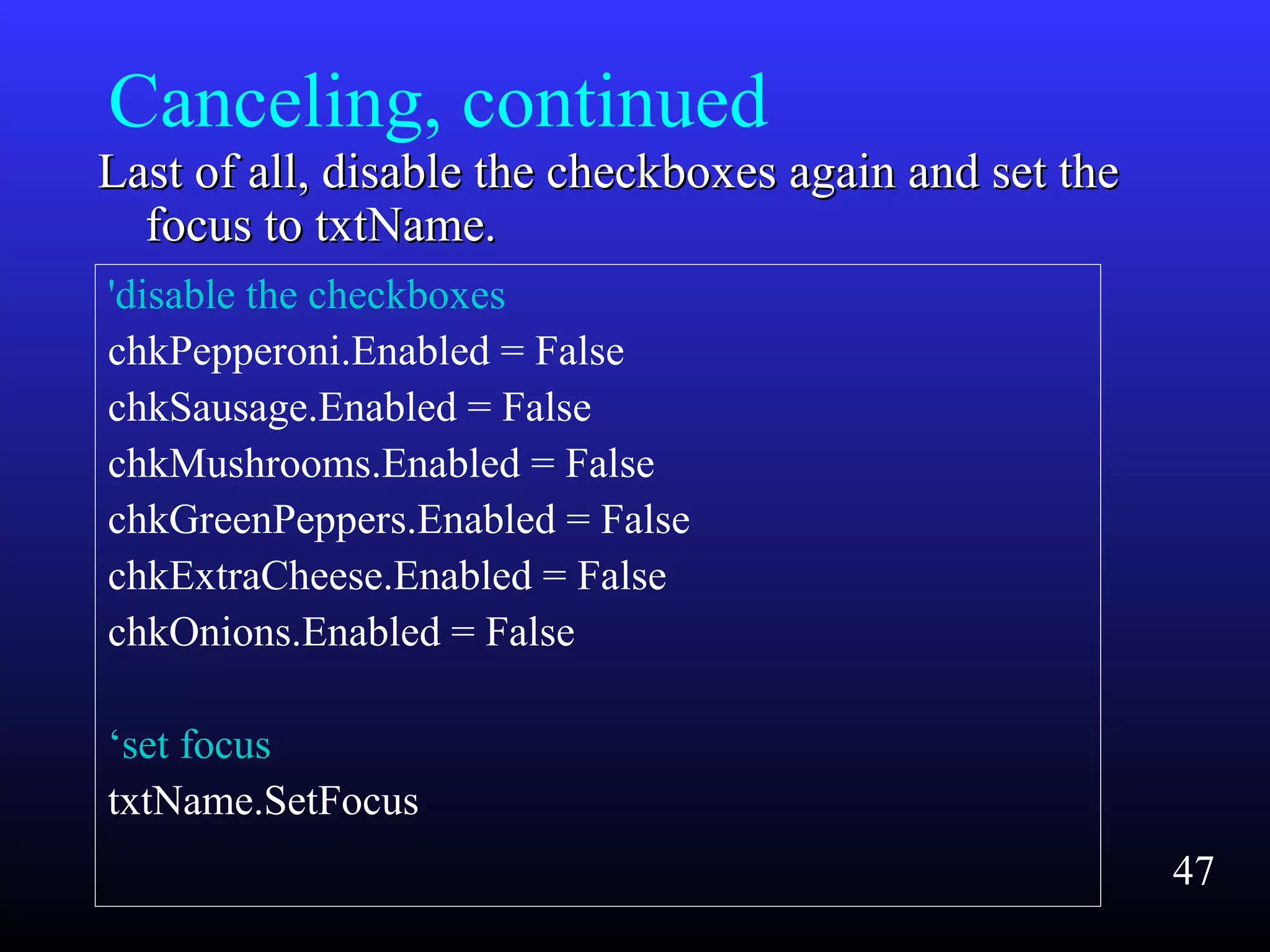 Canceling, continued

Last of all, disable the checkboxes again and set the focus to txtName.

'disable the checkboxes
chkPepperoni.Enabled = False
chkSausage.Enabled = False
chkMushrooms.Enabled = False
chkGreenPeppers.Enabled = False
chkExtraCheese.Enabled = False
chkOnions.Enabled = False

‘set focus
txtName.SetFocus

47